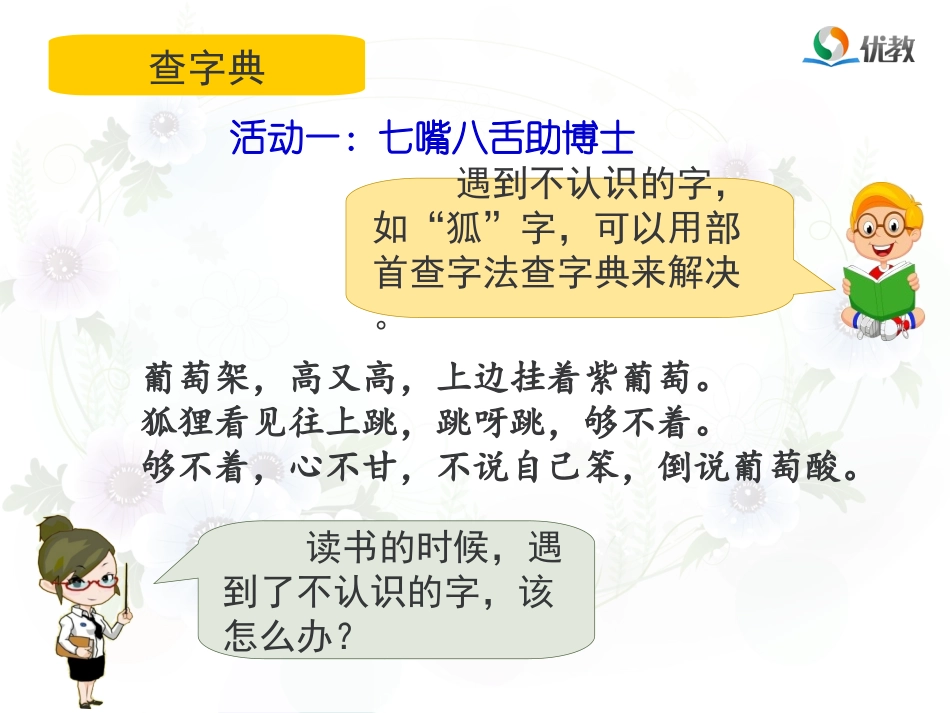 查字典

优教

活动一：七嘴八舌助博士

遇到不认识的字，如“狐”字，可以用部首查字法查字典来解决。

葡萄架，高又高，上边挂着紫葡萄。
狐狸看见往上跳，跳呀跳，够不着。
够不着，心不甘，不说自己笨，倒说葡萄酸。

读书的时候，遇到了不认识的字，该怎么办？